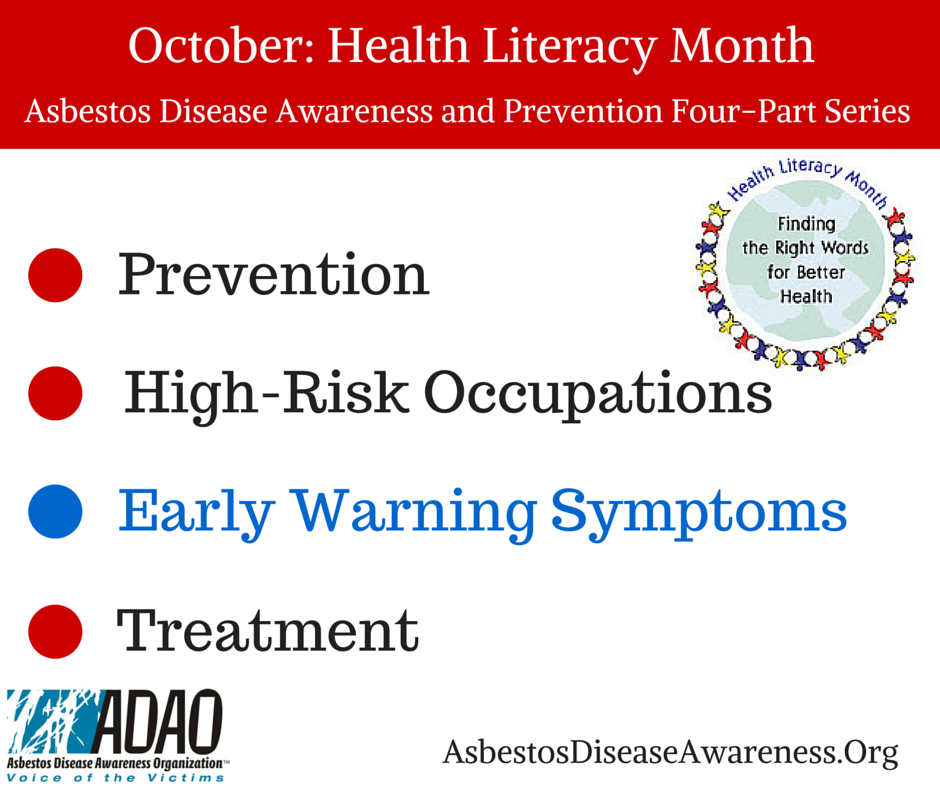 October: Health Literacy Month

Asbestos Disease Awareness and Prevention Four-Part Series

Health Literacy Month

Finding the Right Words for Better Health

Prevention

High-Risk Occupations

Early Warning Symptoms

Treatment

ADAO

Asbestos Disease Awareness Organization™

Voice of the Victims

AsbestosDiseaseAwareness.Org